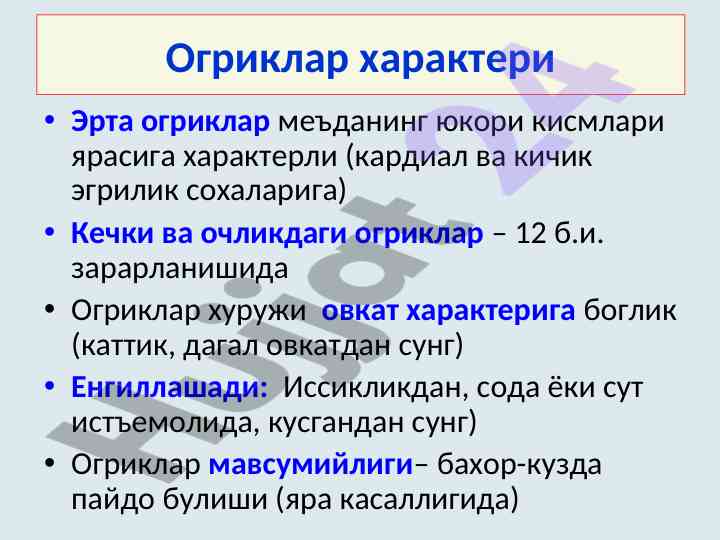 Огриклар характери

• Эрта огриклар меъданинг юкори кисмлари ярасига характерли (кардиал ва кичик эгрилик сохаларига)
• Кечки ва очликдаги огриклар – 12 б.и. зарарланишида
• Огриклар хуружи овкат характерига боглик (каттик, дагал овкатдан сунг)
• Енгиллашади: Иссикликдан, сода ёки сут истъемолида, кусгандан сунг)
• Огриклар мавсумийлиги– бахор-кузда пайдо булиши (яра касаллигида)

Hujjat 24